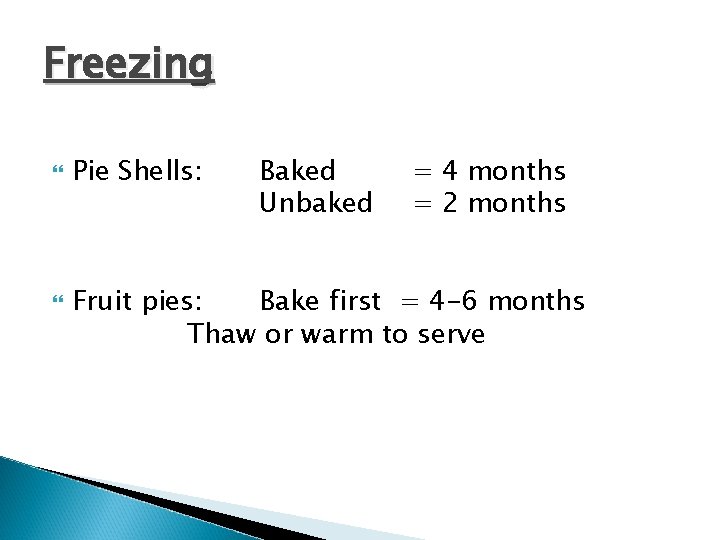 Freezing

Pie Shells: Baked = 4 months
Unbaked = 2 months

Fruit pies: Bake first = 4-6 months
Thaw or warm to serve